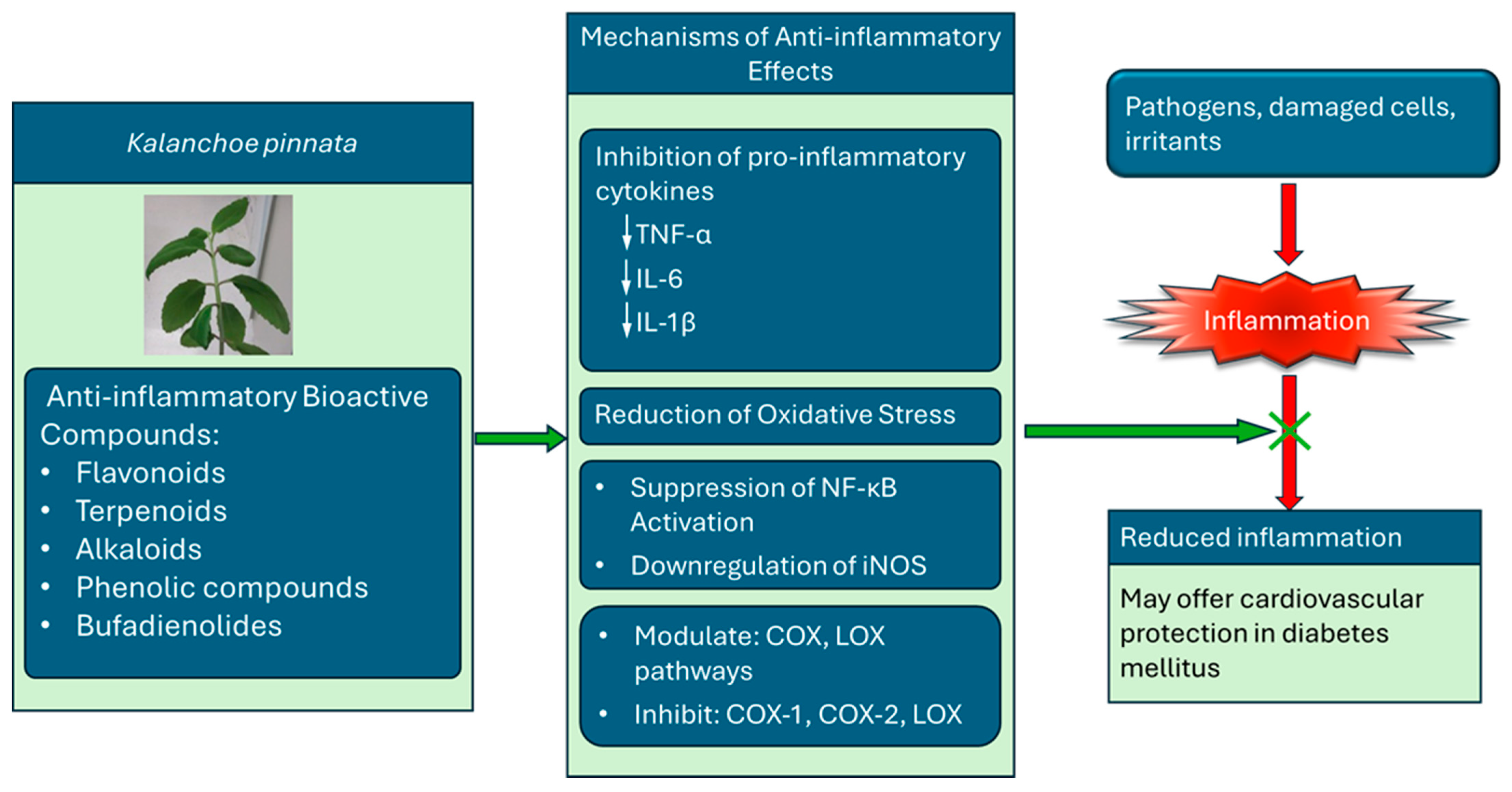 Kalanchoe pinnata

Anti-inflammatory Bioactive Compounds:
• Flavonoids
• Terpenoids
• Alkaloids
• Phenolic compounds
• Bufadienolides

Mechanisms of Anti-inflammatory Effects

Inhibition of pro-inflammatory cytokines
↓TNF-α
↓IL-6
↓IL-1β

Reduction of Oxidative Stress

• Suppression of NF-κB Activation
• Downregulation of iNOS

• Modulate: COX, LOX pathways
• Inhibit: COX-1, COX-2, LOX

Pathogens, damaged cells, irritants

Inflammation

Reduced inflammation

May offer cardiovascular protection in diabetes mellitus